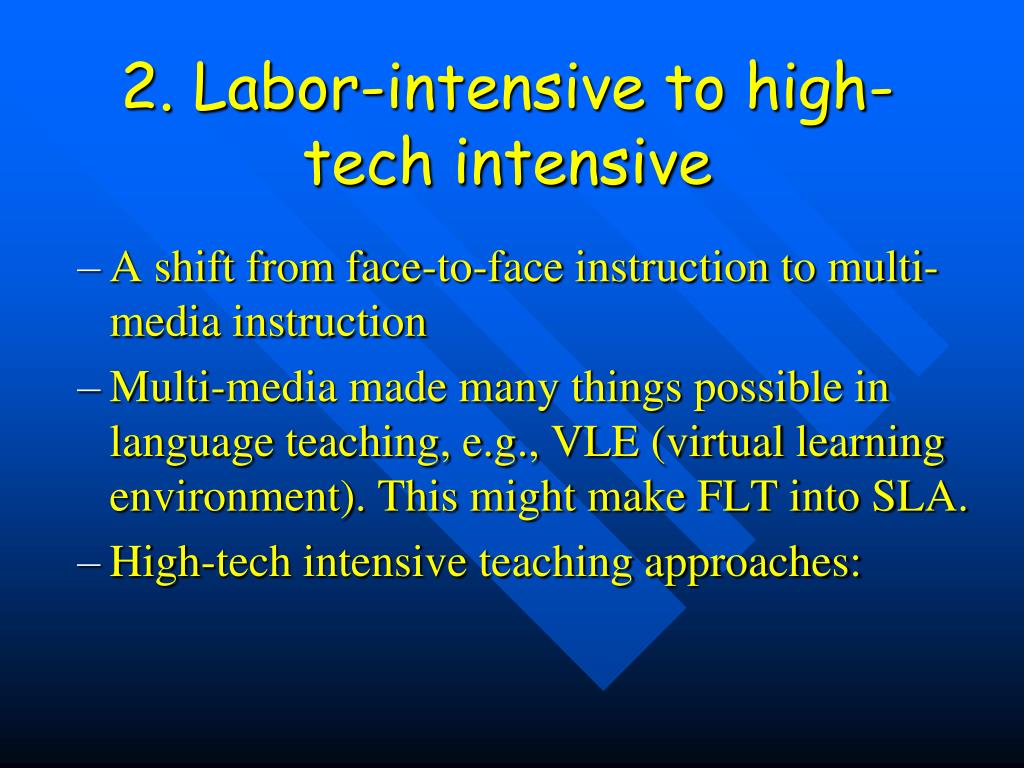 2. Labor-intensive to high-tech intensive

– A shift from face-to-face instruction to multi-media instruction

– Multi-media made many things possible in language teaching, e.g., VLE (virtual learning environment). This might make FLT into SLA.

– High-tech intensive teaching approaches: